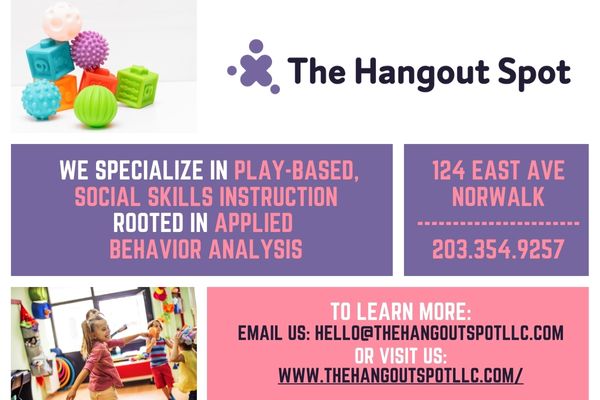 The Hangout Spot

WE SPECIALIZE IN PLAY-BASED, SOCIAL SKILLS INSTRUCTION ROOTED IN APPLIED BEHAVIOR ANALYSIS

124 EAST AVE
NORWALK

203.354.9257

TO LEARN MORE:
EMAIL US: HELLO@THEHANGOUTSPOTLLC.COM
OR VISIT US:
WWW.THEHANGOUTSPOTLLC.COM/